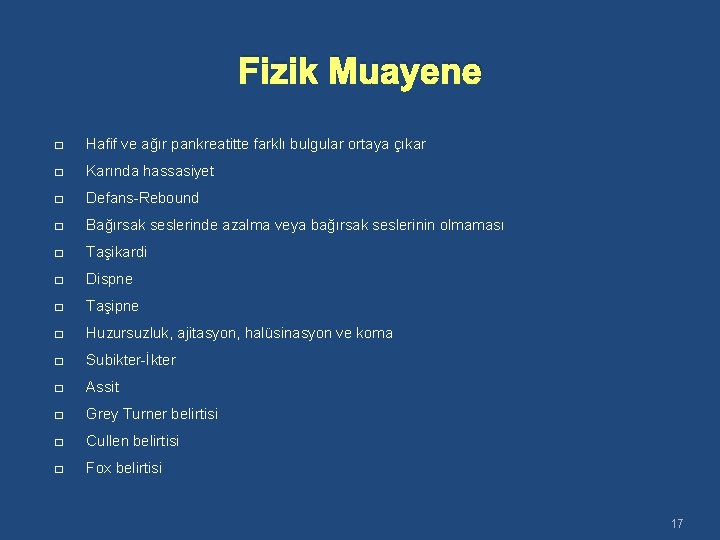 Fizik Muayene

Hafif ve ağır pankreatitte farklı bulgular ortaya çıkar

Karında hassasiyet

Defans-Rebound

Bağırsak seslerinde azalma veya bağırsak seslerinin olmaması

Taşikardi

Dispne

Taşipne

Huzursuzluk, ajitasyon, halüsinasyon ve koma

Subikter-İkter

Assit

Grey Turner belirtisi

Cullen belirtisi

Fox belirtisi

17